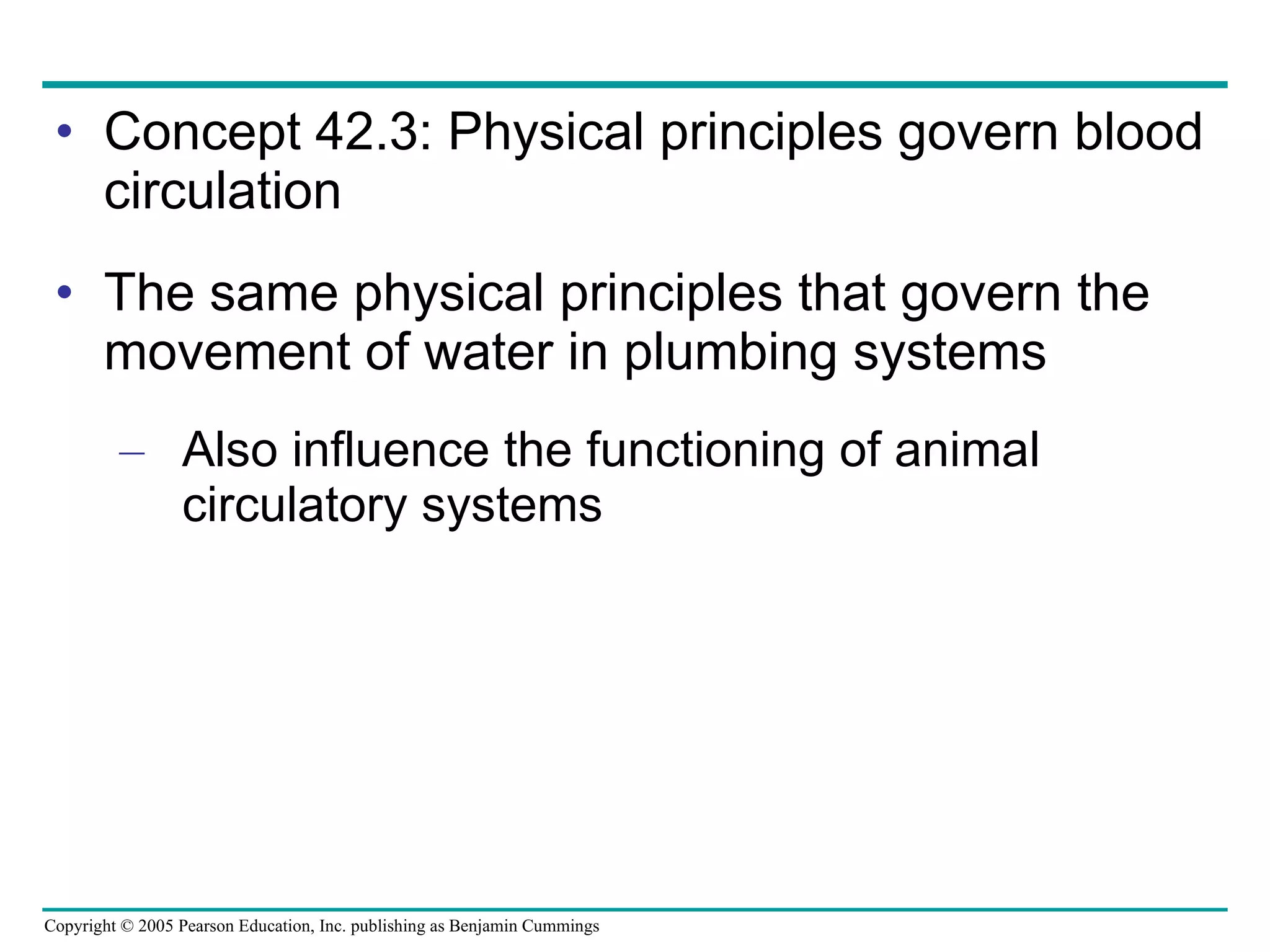 • Concept 42.3: Physical principles govern blood circulation

• The same physical principles that govern the movement of water in plumbing systems

– Also influence the functioning of animal circulatory systems

Copyright © 2005 Pearson Education, Inc. publishing as Benjamin Cummings